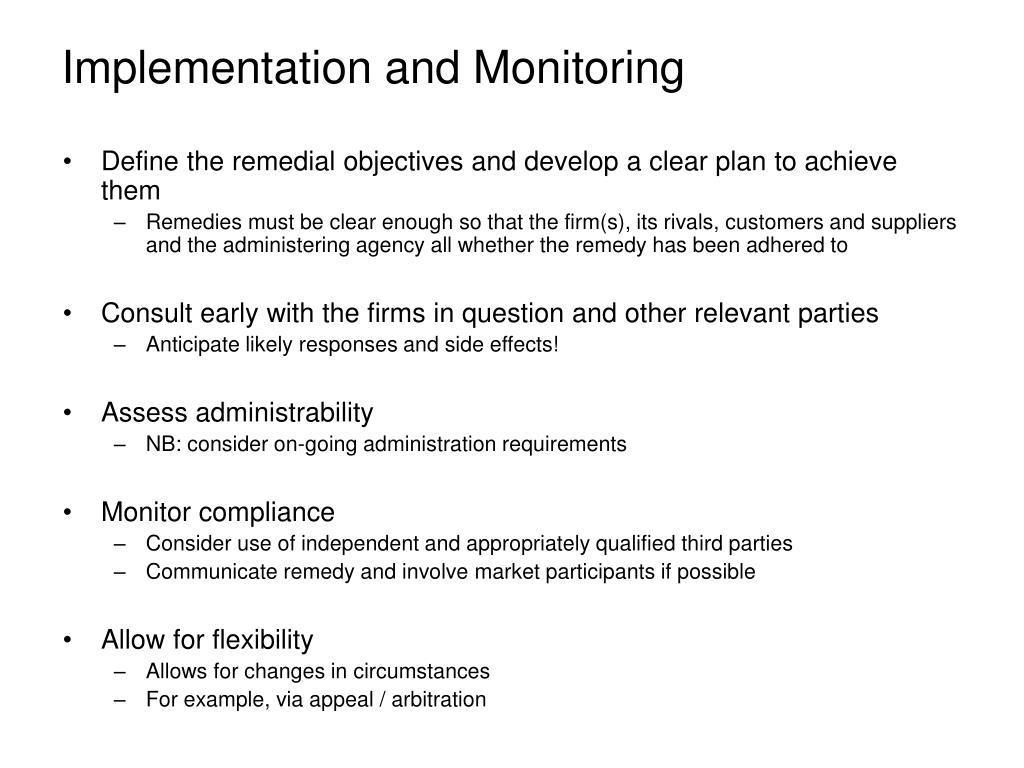 Implementation and Monitoring

• Define the remedial objectives and develop a clear plan to achieve them
– Remedies must be clear enough so that the firm(s), its rivals, customers and suppliers and the administering agency all whether the remedy has been adhered to

• Consult early with the firms in question and other relevant parties
– Anticipate likely responses and side effects!

• Assess administrability
– NB: consider on-going administration requirements

• Monitor compliance
– Consider use of independent and appropriately qualified third parties
– Communicate remedy and involve market participants if possible

• Allow for flexibility
– Allows for changes in circumstances
– For example, via appeal / arbitration